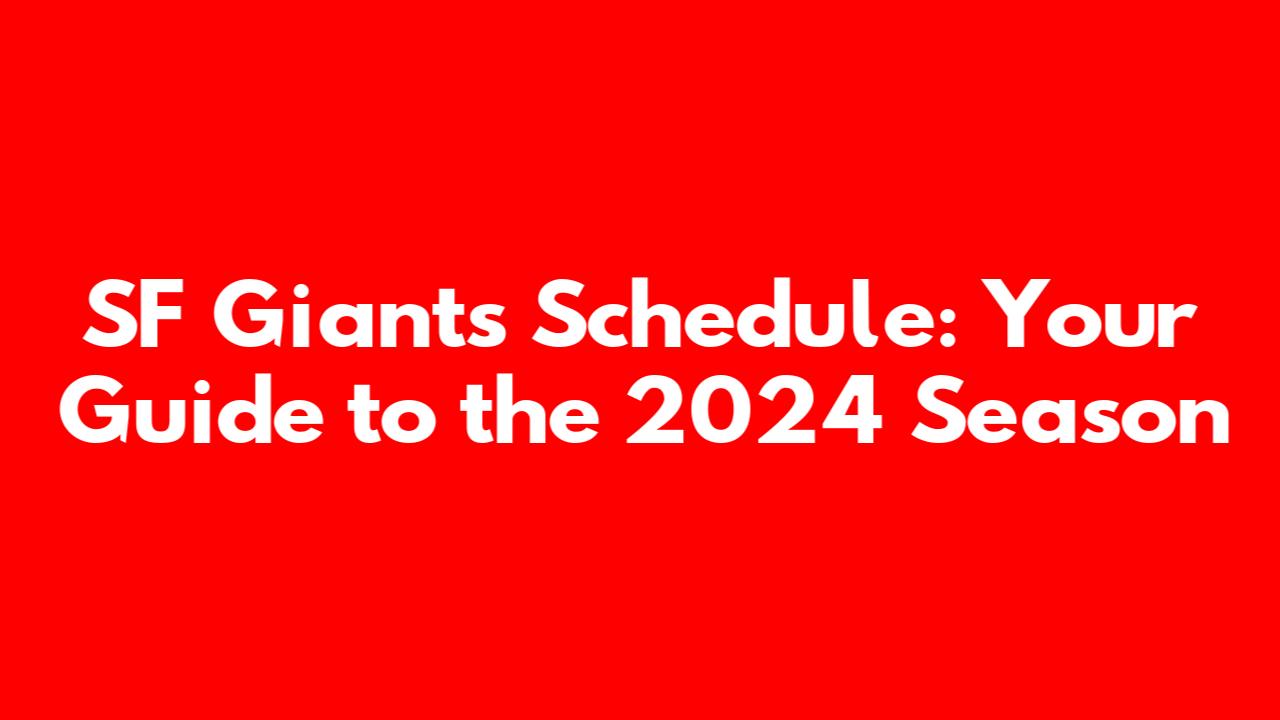 SF Giants Schedule: Your Guide to the 2024 Season